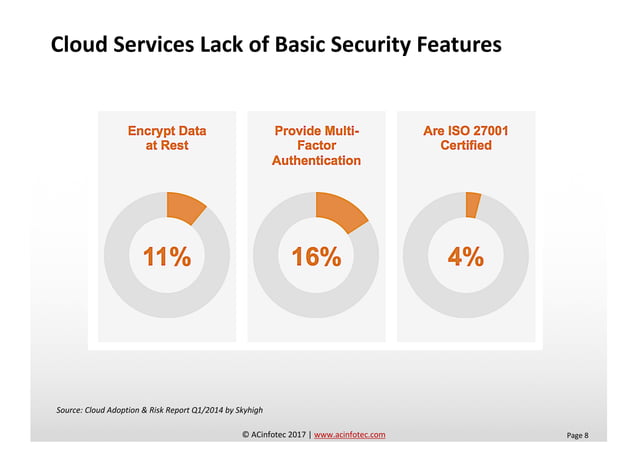 Cloud Services Lack of Basic Security Features

Encrypt Data at Rest

11%

Provide Multi-Factor Authentication

16%

Are ISO 27001 Certified

4%

Source: Cloud Adoption & Risk Report Q1/2014 by Skyhigh

© ACinfotec 2017 | www.acinfotec.com

Page 8